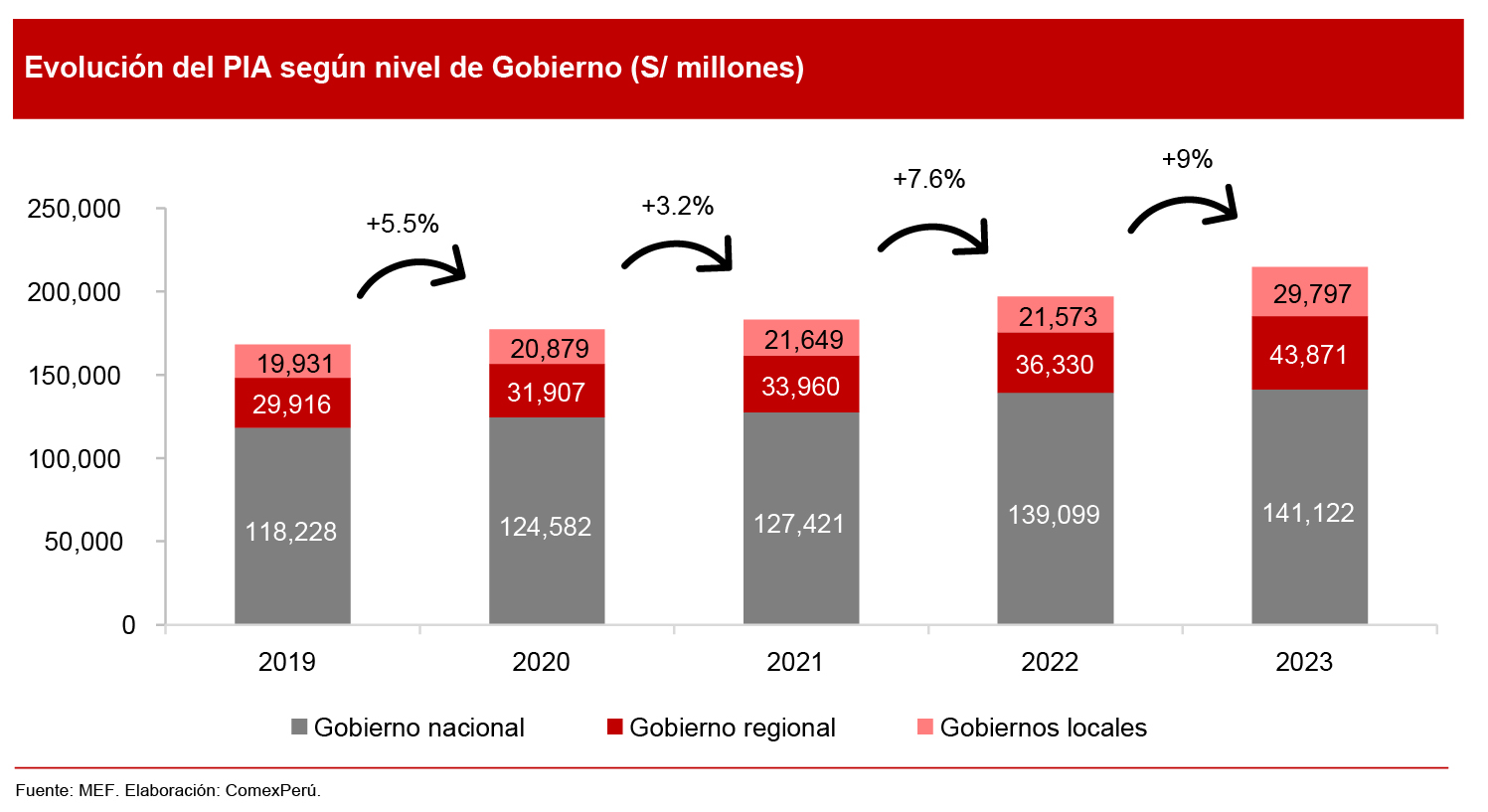 Evolución del PIA según nivel de Gobierno (S/ millones)

250,000
200,000
150,000
100,000
50,000
0

+5.5%
+3.2%
+7.6%
+9%

19,931
29,916
118,228

20,879
31,907
124,582

21,649
33,960
127,421

21,573
36,330
139,099

29,797
43,871
141,122

2019
2020
2021
2022
2023

Gobierno nacional
Gobierno regional
Gobiernos locales

Fuente: MEF. Elaboración: ComexPerú.